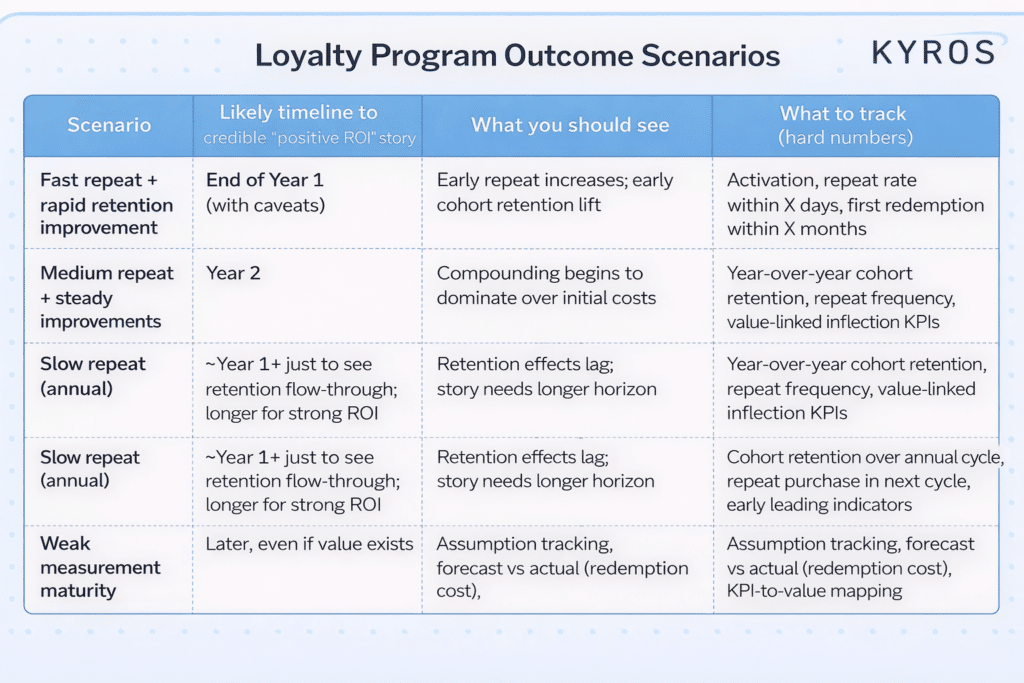 Loyalty Program Outcome Scenarios

KYROS

| Scenario | Likely timeline to credible "positive ROI" story | What you should see | What to track (hard numbers) |
|---|---|---|---|
| Fast repeat + rapid retention improvement | End of Year 1 (with caveats) | Early repeat increases; early cohort retention lift | Activation, repeat rate within X days, first redemption within X months |
| Medium repeat + steady improvements | Year 2 | Compounding begins to dominate over initial costs | Year-over-year cohort retention, repeat frequency, value-linked inflection KPIs |
| Slow repeat (annual) | ~Year 1+ just to see retention flow-through; longer for strong ROI | Retention effects lag; story needs longer horizon | Year-over-year cohort retention, repeat frequency, value-linked inflection KPIs |
| Slow repeat (annual) | ~Year 1+ just to see retention flow-through; longer for strong ROI | Retention effects lag; story needs longer horizon | Cohort retention over annual cycle, repeat purchase in next cycle, early leading indicators |
| Weak measurement maturity | Later, even if value exists | Assumption tracking, forecast vs actual (redemption cost), | Assumption tracking, forecast vs actual (redemption cost), KPI-to-value mapping |